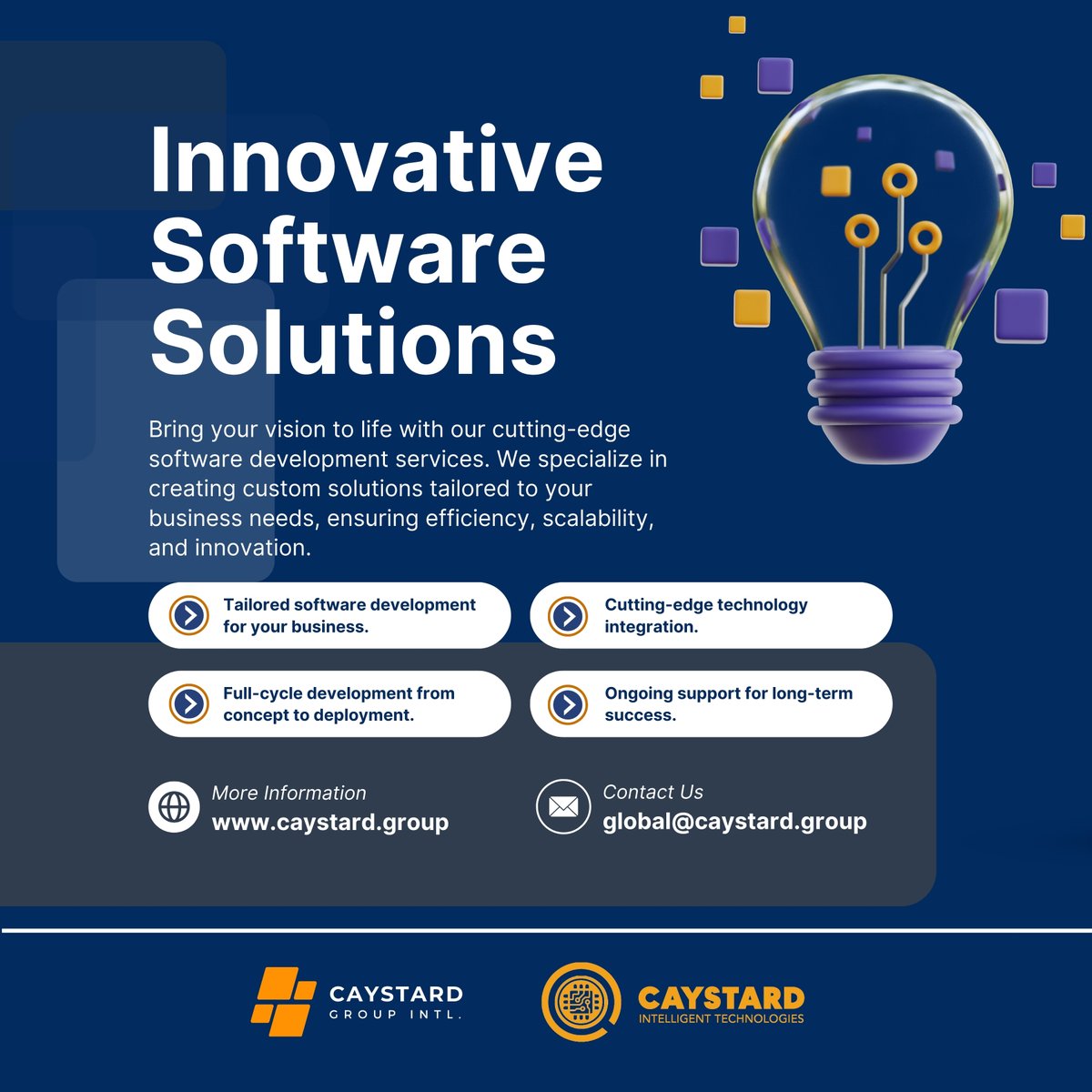 Innovative Software Solutions

Bring your vision to life with our cutting-edge software development services. We specialize in creating custom solutions tailored to your business needs, ensuring efficiency, scalability, and innovation.

Tailored software development for your business.

Cutting-edge technology integration.

Full-cycle development from concept to deployment.

Ongoing support for long-term success.

More Information
www.caystard.group

Contact Us
global@caystard.group

CAYSTARD
GROUP INTL.

CAYSTARD
INTELLIGENT TECHNOLOGIES